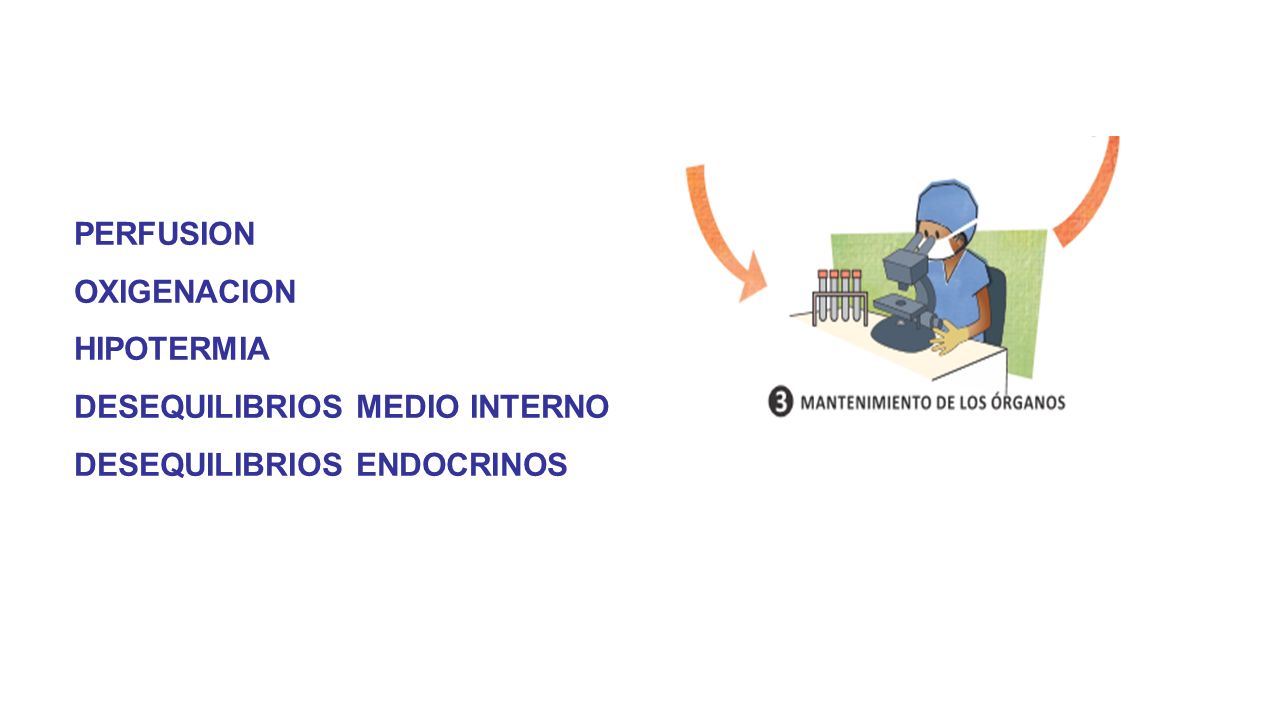 PERFUSION

OXIGENACION

HIPOTERMIA

DESEQUILIBRIOS MEDIO INTERNO

DESEQUILIBRIOS ENDOCRINOS

3 MANTENIMIENTO DE LOS ÓRGANOS